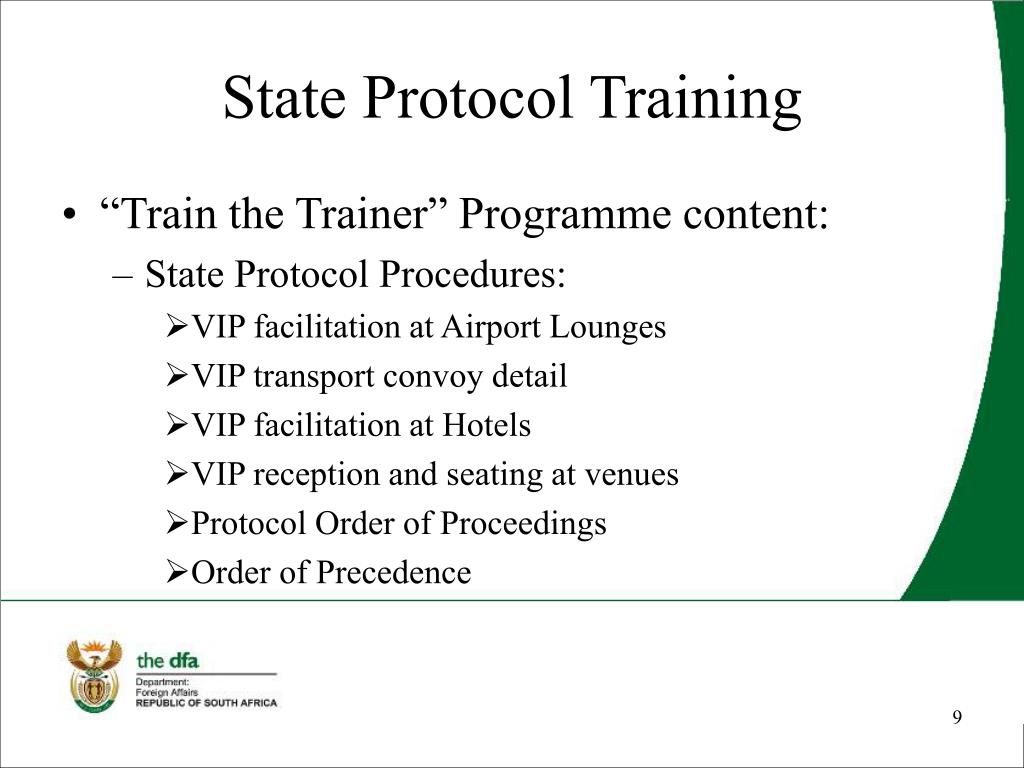 State Protocol Training

• “Train the Trainer” Programme content:
– State Protocol Procedures:
➢VIP facilitation at Airport Lounges
➢VIP transport convoy detail
➢VIP facilitation at Hotels
➢VIP reception and seating at venues
➢Protocol Order of Proceedings
➢Order of Precedence

the dfa
Department:
Foreign Affairs
REPUBLIC OF SOUTH AFRICA

9